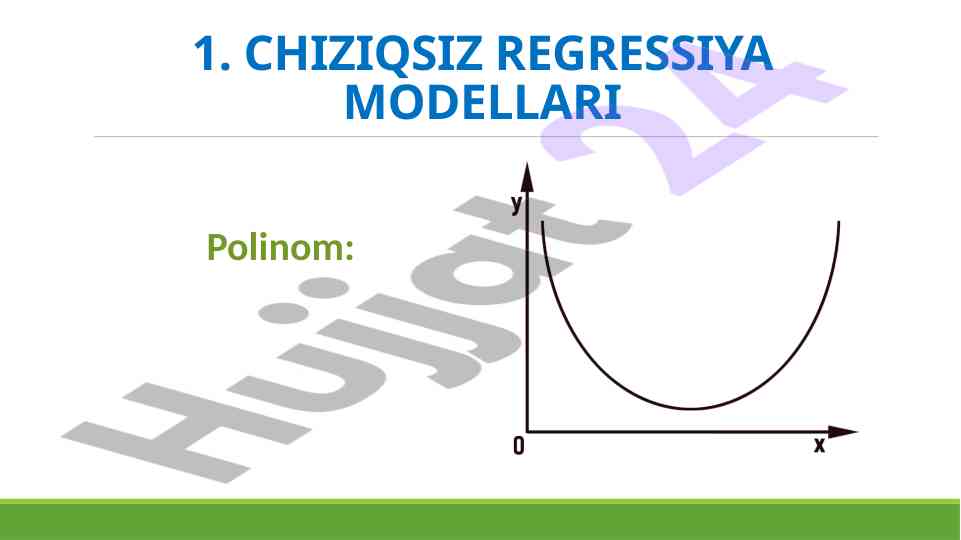 1. CHIZIQSIZ REGRESSIYA MODELLARI

Polinom:

y

0

x

Hujjat 24